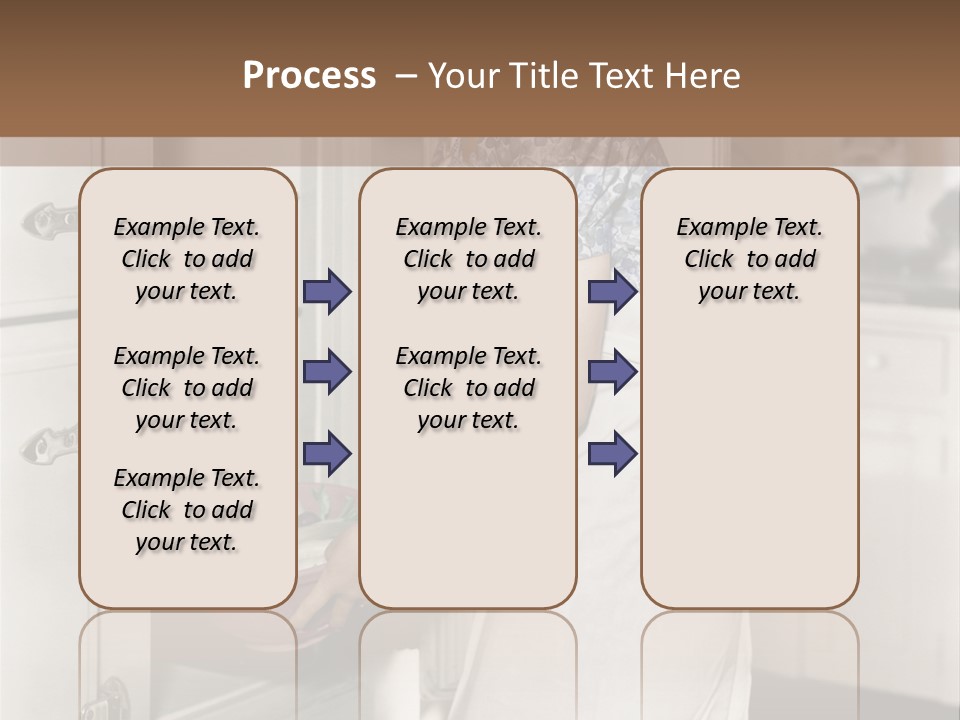 Process – Your Title Text Here

Example Text. Click to add your text.

Example Text. Click to add your text.

Example Text. Click to add your text.

Example Text. Click to add your text.

Example Text. Click to add your text.

Example Text. Click to add your text.